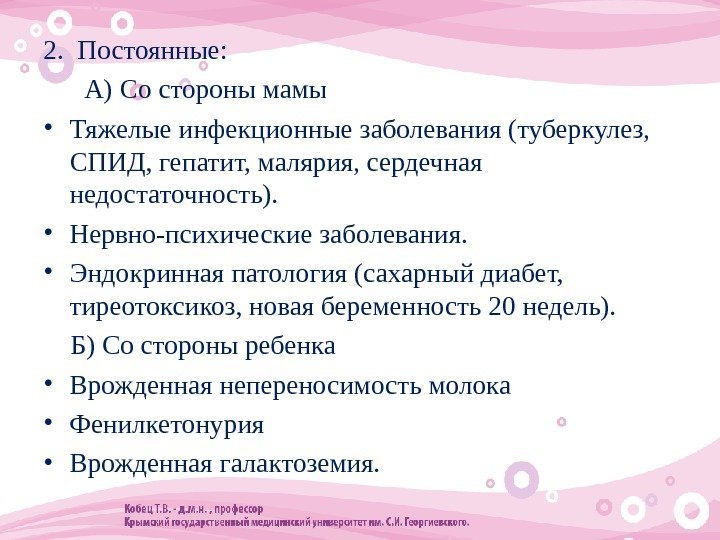 2. Постоянные:

А) Со стороны мамы

• Тяжелые инфекционные заболевания (туберкулез, СПИД, гепатит, малярия, сердечная недостаточность).

• Нервно-психические заболевания.

• Эндокринная патология (сахарный диабет, тиреотоксикоз, новая беременность 20 недель).

Б) Со стороны ребенка

• Врожденная непереносимость молока

• Фенилкетонурия

• Врожденная галактоземия.

Кобец Т.В. - д.м.н. , профессор
Крымский государственный медицинский университет им. С.И. Георгиевского.